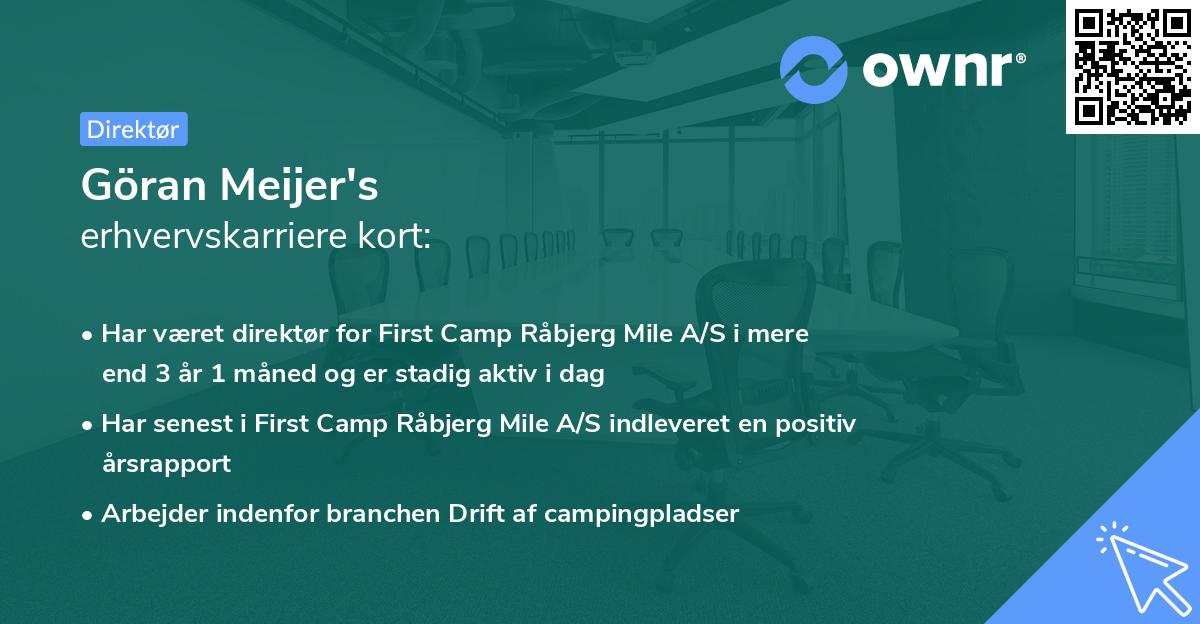 ownr®

Direktør

Göran Meijer's
erhvervskarriere kort:

• Har været direktør for First Camp Råbjerg Mile A/S i mere end 3 år 1 måned og er stadig aktiv i dag

• Har senest i First Camp Råbjerg Mile A/S indleveret en positiv årsrapport

• Arbejder indenfor branchen Drift af campingpladser